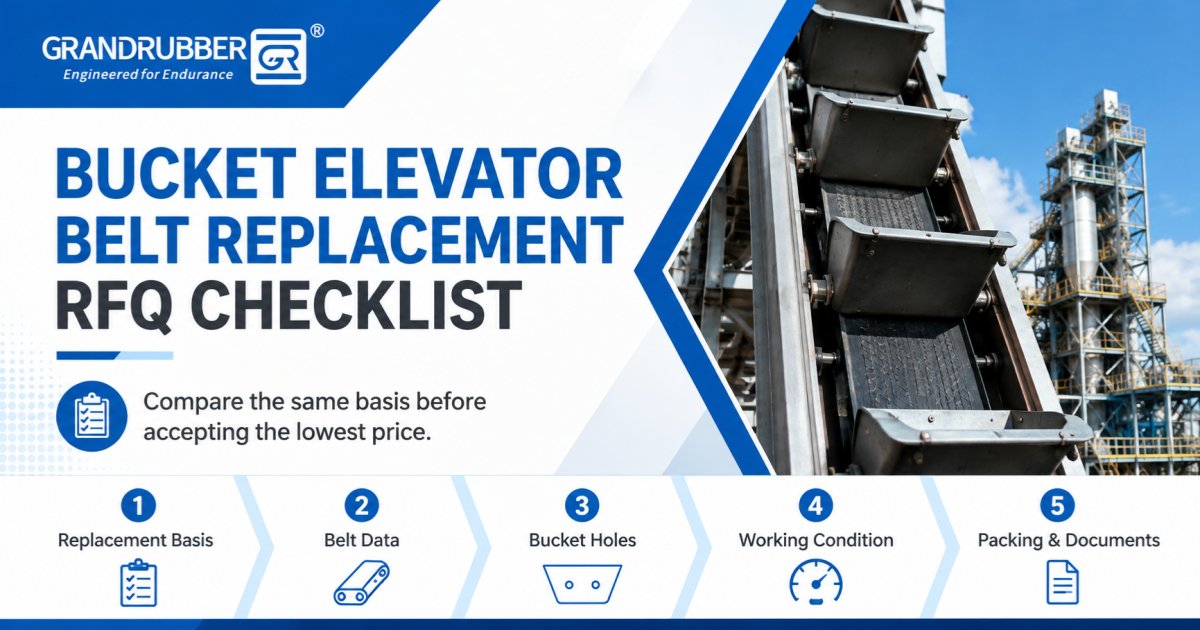 GRANDRUBBER GR ®
Engineered for Endurance

BUCKET ELEVATOR BELT REPLACEMENT RFQ CHECKLIST

Compare the same basis before accepting the lowest price.

1
Replacement Basis

2
Belt Data

3
Bucket Holes

4
Working Condition

5
Packing & Documents